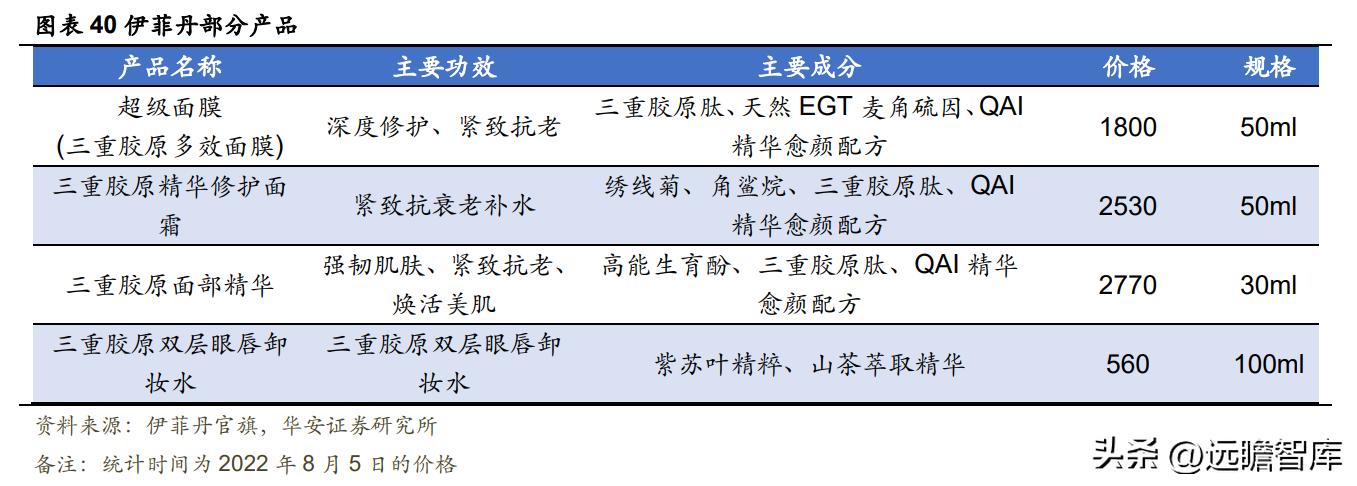 图表 40 伊菲丹部分产品

| 产品名称 | 主要功效 | 主要成分 | 价格 | 规格 |
|---|---|---|---|---|
| 超级面膜 (三重胶原多效面膜) | 深度修护、紧致抗老 | 三重胶原肽、天然 EGT 麦角硫因、QAI 精华愈颜配方 | 1800 | 50ml |
| 三重胶原精华修护面霜 | 紧致抗衰老补水 | 绣线菊、角鲨烷、三重胶原肽、QAI 精华愈颜配方 | 2530 | 50ml |
| 三重胶原面部精华 | 强韧肌肤、紧致抗老、焕活美肌 | 高能生育酚、三重胶原肽、QAI 精华愈颜配方 | 2770 | 30ml |
| 三重胶原双层眼唇卸妆水 | 三重胶原双层眼唇卸妆水 | 紫苏叶精粹、山茶萃取精华 | 560 | 100ml |

资料来源：伊菲丹官旗，华安证券研究所

备注：统计时间为 2022 年 8 月 5 日的价格

头条 @远瞻智库